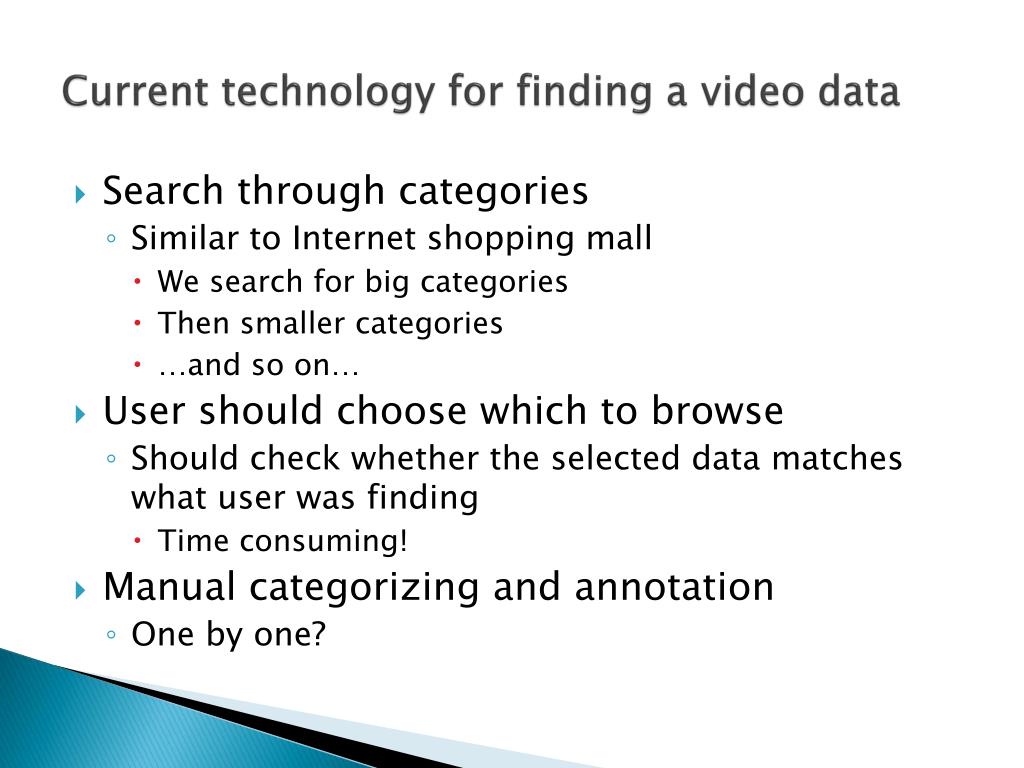 Current technology for finding a video data

Search through categories
Similar to Internet shopping mall
We search for big categories
Then smaller categories
…and so on…
User should choose which to browse
Should check whether the selected data matches what user was finding
Time consuming!
Manual categorizing and annotation
One by one?